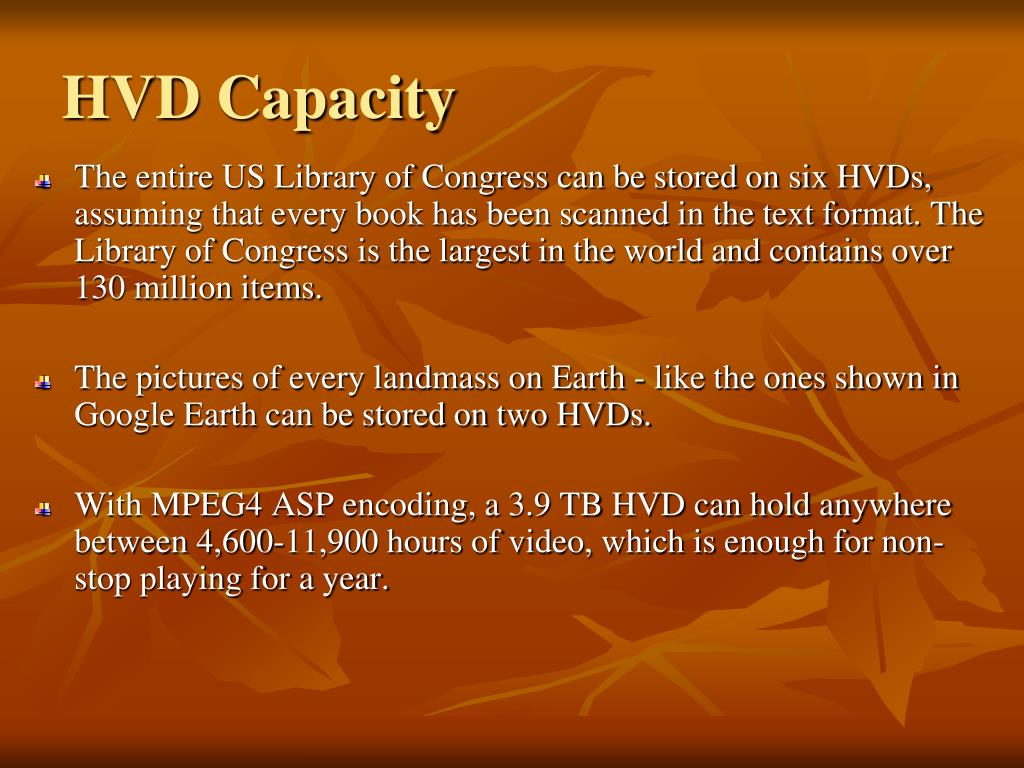 HVD Capacity

The entire US Library of Congress can be stored on six HVDs, assuming that every book has been scanned in the text format. The Library of Congress is the largest in the world and contains over 130 million items.

The pictures of every landmass on Earth - like the ones shown in Google Earth can be stored on two HVDs.

With MPEG4 ASP encoding, a 3.9 TB HVD can hold anywhere between 4,600-11,900 hours of video, which is enough for non-stop playing for a year.